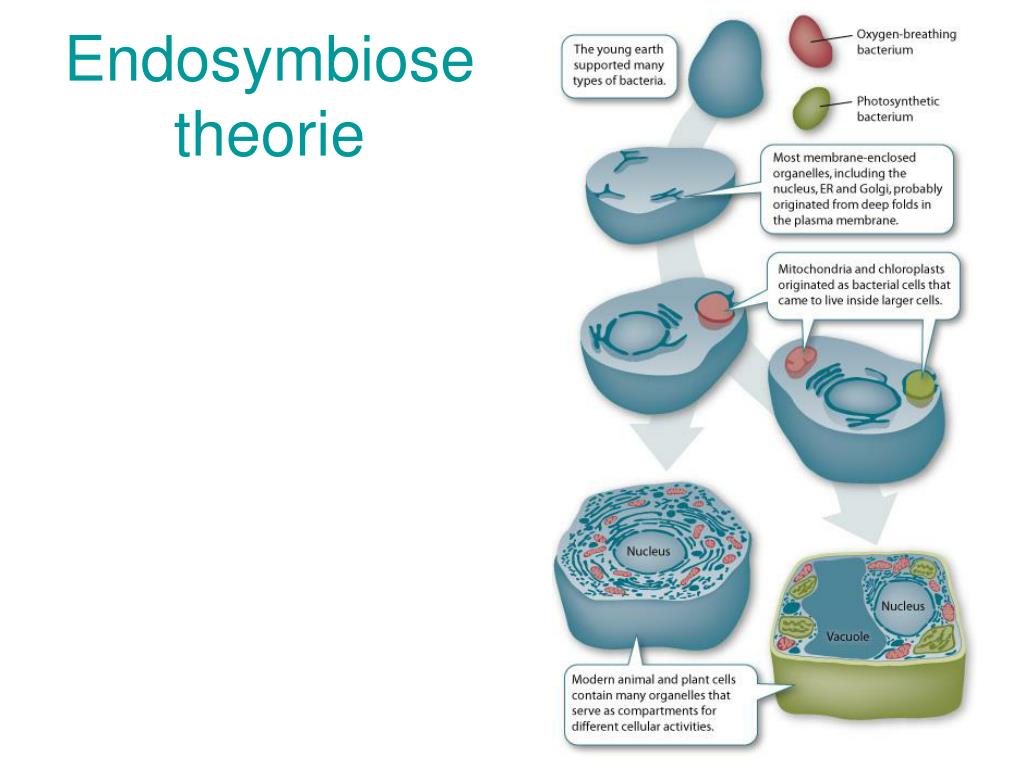 Endosymbiose theorie

The young earth supported many types of bacteria.

Oxygen-breathing bacterium

Photosynthetic bacterium

Most membrane-enclosed organelles, including the nucleus, ER and Golgi, probably originated from deep folds in the plasma membrane.

Mitochondria and chloroplasts originated as bacterial cells that came to live inside larger cells.

Nucleus

Nucleus

Vacuole

Modern animal and plant cells contain many organelles that serve as compartments for different cellular activities.